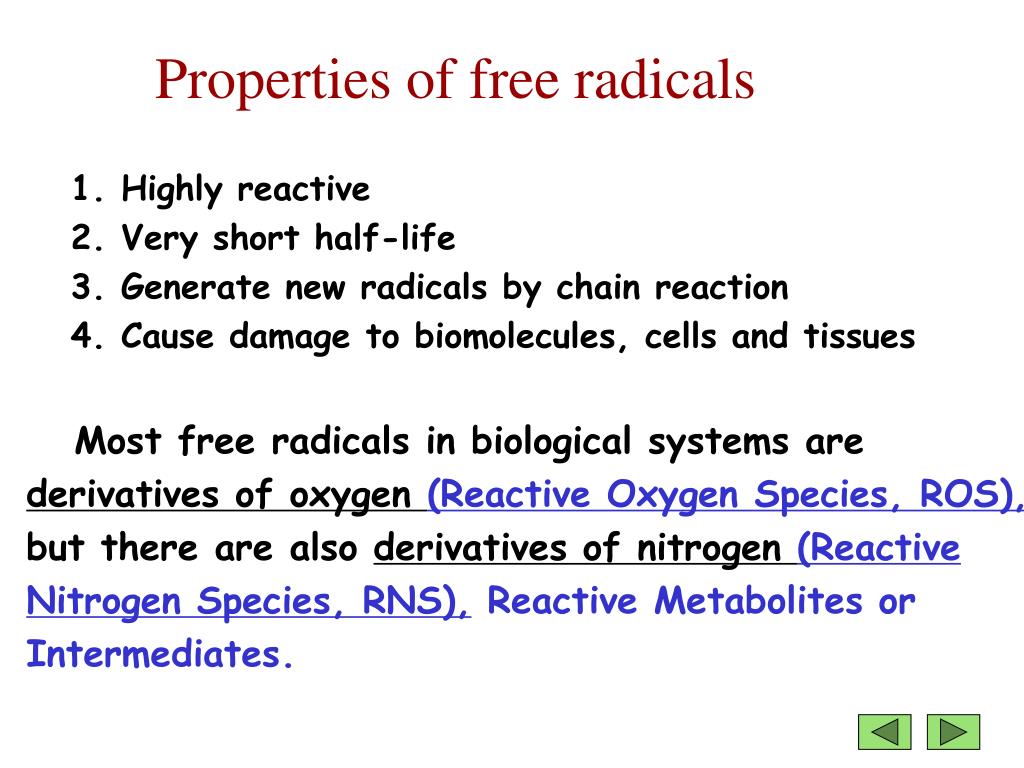 Properties of free radicals

1. Highly reactive
2. Very short half-life
3. Generate new radicals by chain reaction
4. Cause damage to biomolecules, cells and tissues

Most free radicals in biological systems are derivatives of oxygen (Reactive Oxygen Species, ROS), but there are also derivatives of nitrogen (Reactive Nitrogen Species, RNS), Reactive Metabolites or Intermediates.